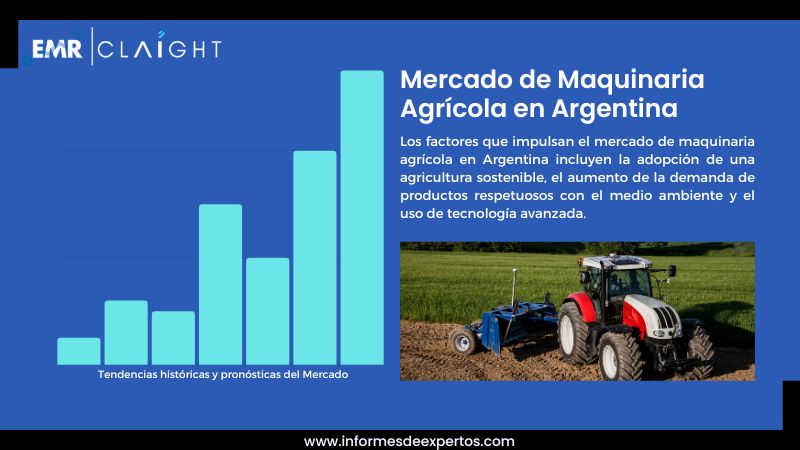 EMR | CLAIGHT

Mercado de Maquinaria Agrícola en Argentina

Los factores que impulsan el mercado de maquinaria agrícola en Argentina incluyen la adopción de una agricultura sostenible, el aumento de la demanda de productos respetuosos con el medio ambiente y el uso de tecnología avanzada.

Tendencias históricas y pronósticas del Mercado

www.informesdeexpertos.com